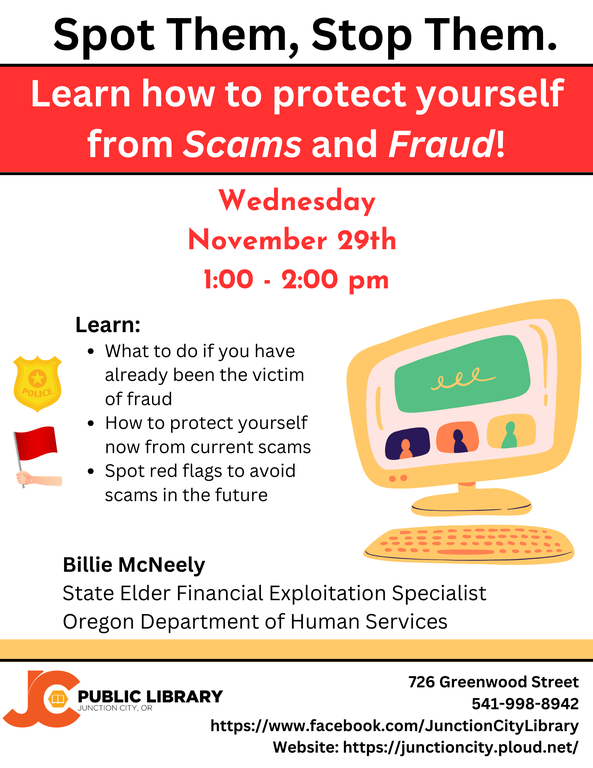 Spot Them, Stop Them.

Learn how to protect yourself from Scams and Fraud!

Wednesday
November 29th
1:00 - 2:00 pm

Learn:
- What to do if you have already been the victim of fraud
- How to protect yourself now from current scams
- Spot red flags to avoid scams in the future

POLICE

Billie McNeely
State Elder Financial Exploitation Specialist
Oregon Department of Human Services

JC PUBLIC LIBRARY
JUNCTION CITY, OR

726 Greenwood Street
541-998-8942
https://www.facebook.com/JunctionCityLibrary
Website: https://junctioncity.ploud.net/